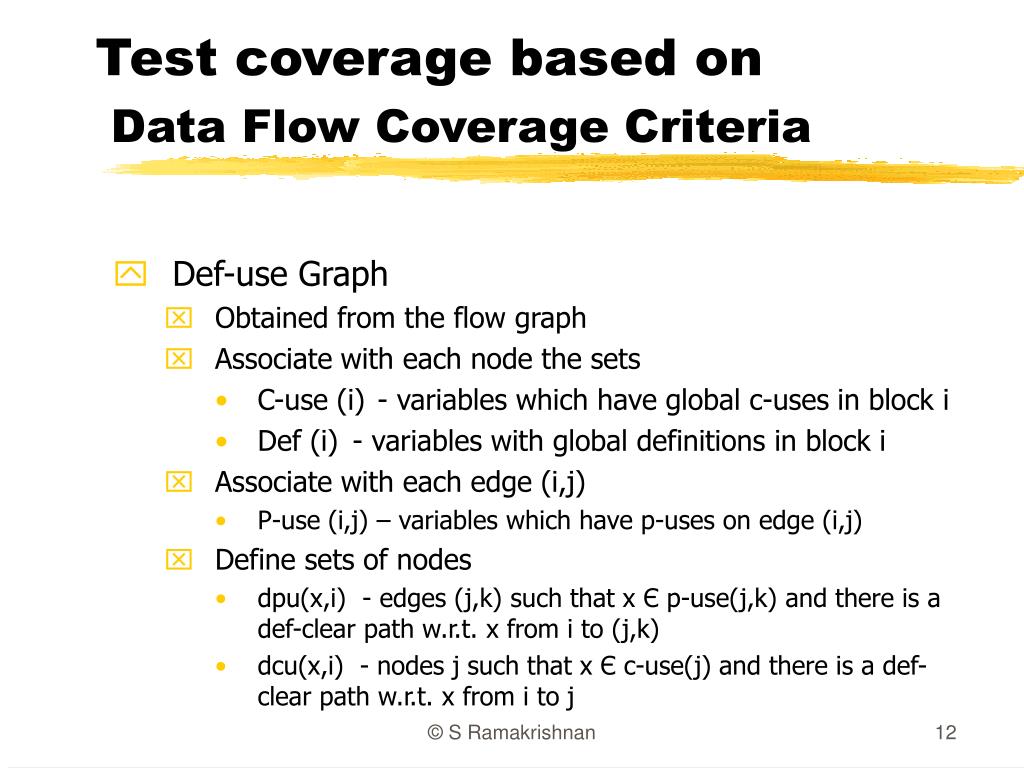 Test coverage based on
Data Flow Coverage Criteria

Def-use Graph
Obtained from the flow graph
Associate with each node the sets
• C-use (i) - variables which have global c-uses in block i
• Def (i) - variables with global definitions in block i
Associate with each edge (i,j)
• P-use (i,j) – variables which have p-uses on edge (i,j)
Define sets of nodes
• dpu(x,i) - edges (j,k) such that x Є p-use(j,k) and there is a def-clear path w.r.t. x from i to (j,k)
• dcu(x,i) - nodes j such that x Є c-use(j) and there is a def-clear path w.r.t. x from i to j

© S Ramakrishnan

12